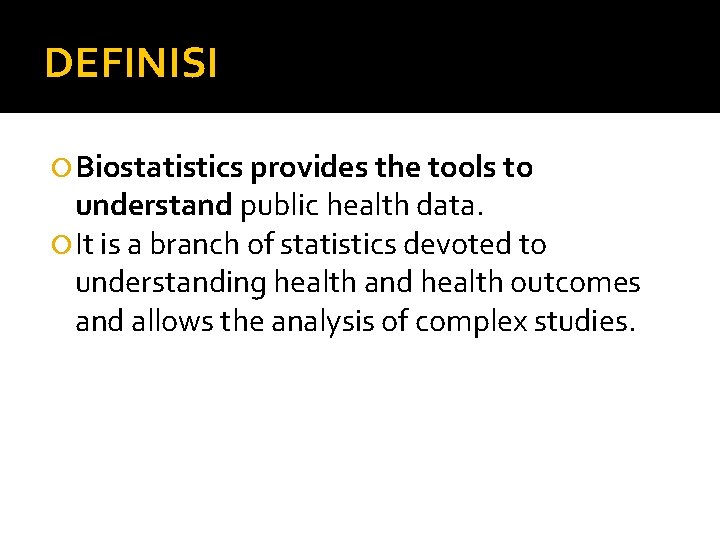 DEFINISI

Biostatistics provides the tools to understand public health data.

It is a branch of statistics devoted to understanding health and health outcomes and allows the analysis of complex studies.